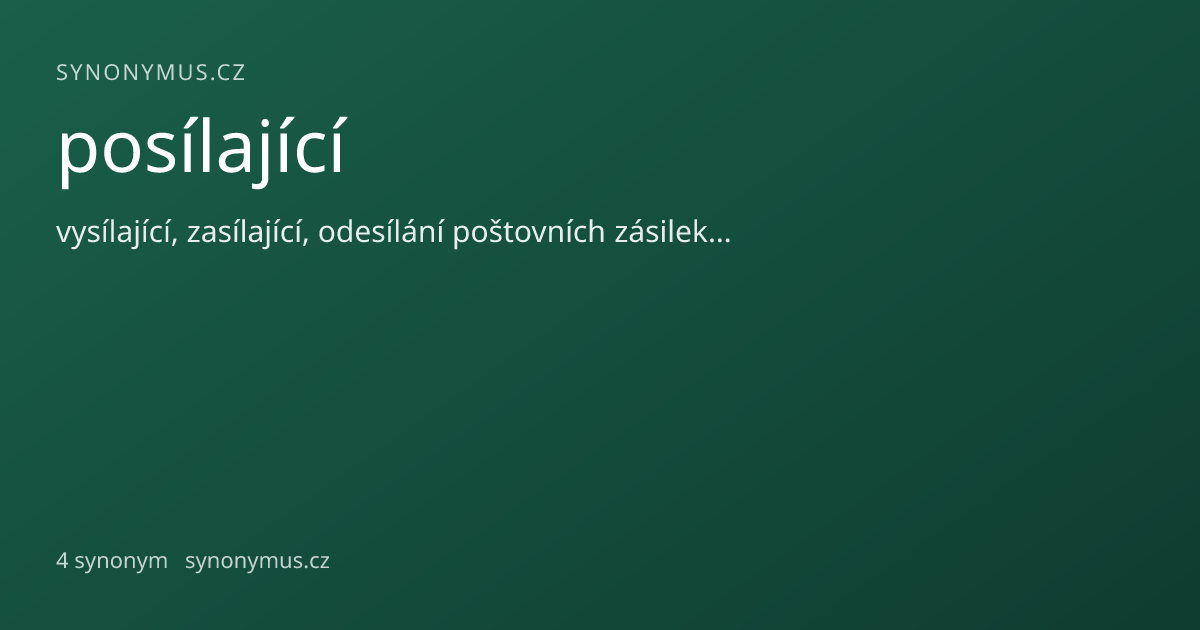 SYNONYMUS.CZ

posílající

vysílající, zasílající, odesílání poštovních zásilek...

4 synonym synonymus.cz